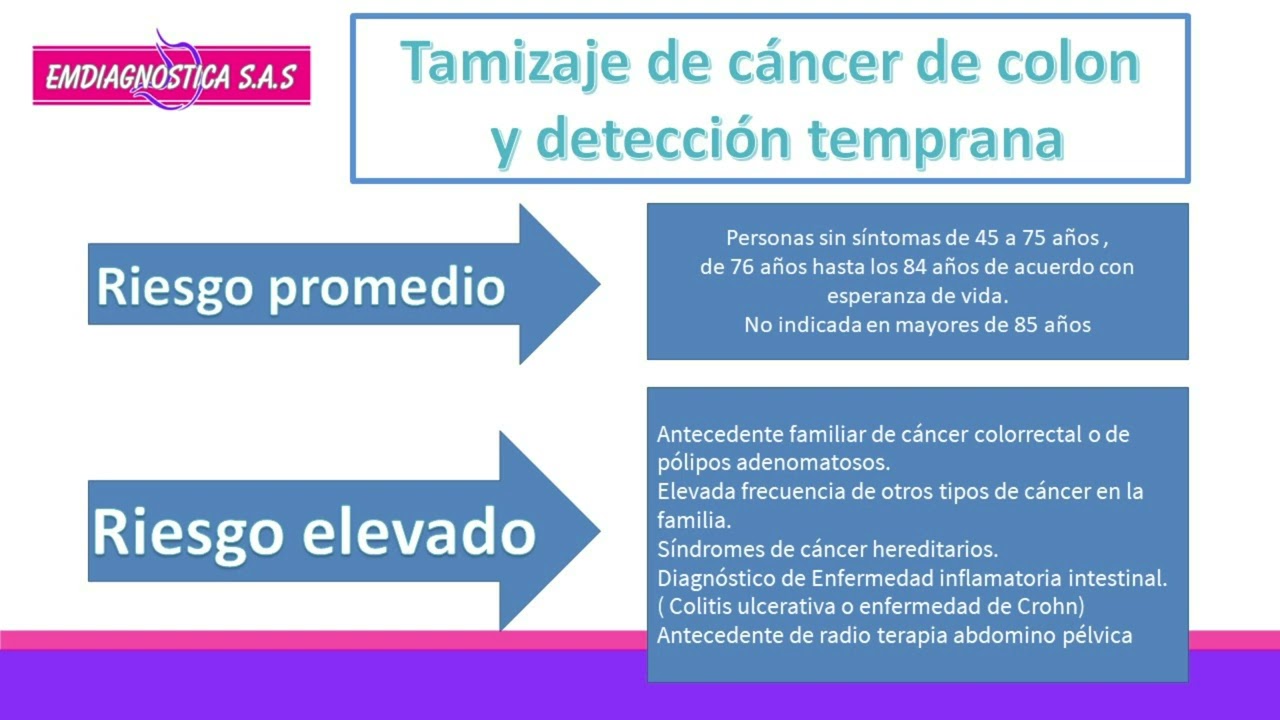 EMDIAGNOSTICA S.A.S

Tamizaje de cáncer de colon y detección temprana

Riesgo promedio

Personas sin síntomas de 45 a 75 años ,
de 76 años hasta los 84 años de acuerdo con esperanza de vida.
No indicada en mayores de 85 años

Riesgo elevado

Antecedente familiar de cáncer colorrectal o de pólipos adenomatosos.
Elevada frecuencia de otros tipos de cáncer en la familia.
Síndromes de cáncer hereditarios.
Diagnóstico de Enfermedad inflamatoria intestinal. ( Colitis ulcerativa o enfermedad de Crohn)
Antecedente de radio terapia abdomino pélvica